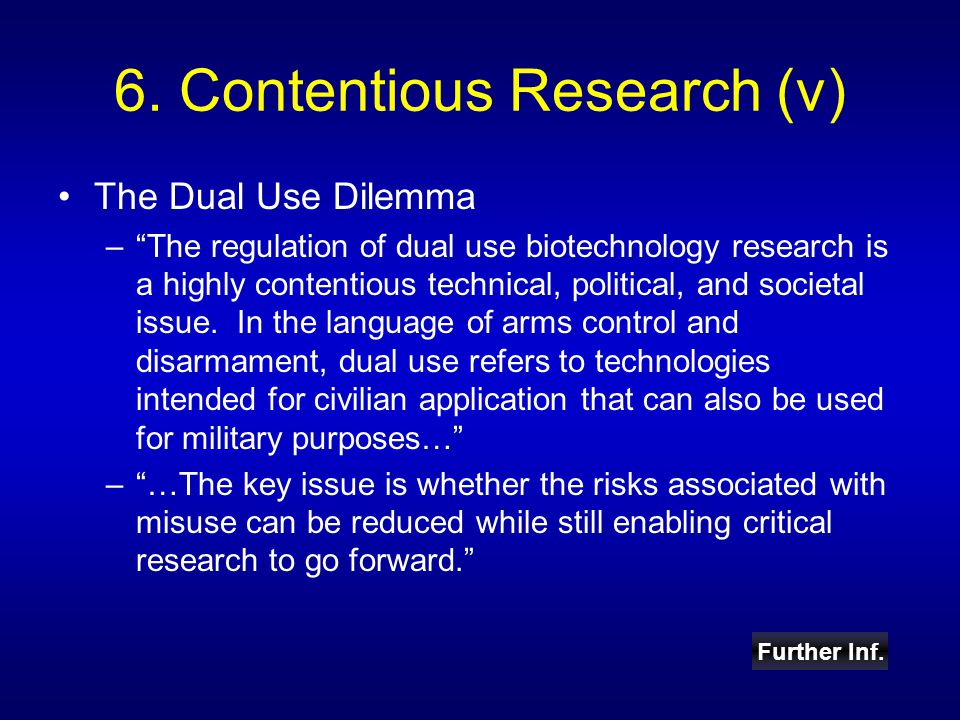 6. Contentious Research (v)

• The Dual Use Dilemma

– “The regulation of dual use biotechnology research is a highly contentious technical, political, and societal issue. In the language of arms control and disarmament, dual use refers to technologies intended for civilian application that can also be used for military purposes…”

– “…The key issue is whether the risks associated with misuse can be reduced while still enabling critical research to go forward.”

Further Inf.